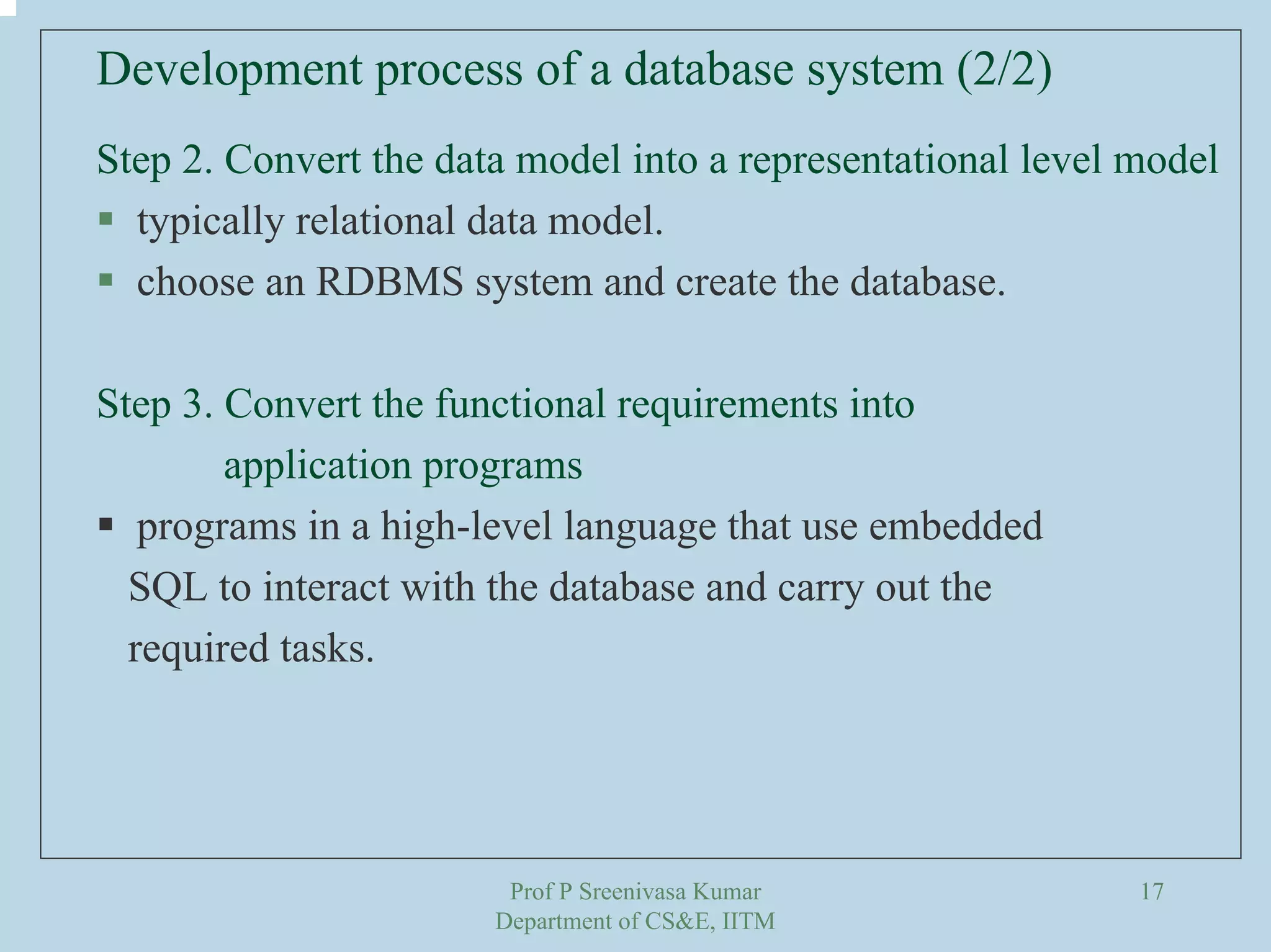 Development process of a database system (2/2)

Step 2. Convert the data model into a representational level model

▪ typically relational data model.

▪ choose an RDBMS system and create the database.

Step 3. Convert the functional requirements into application programs

▪ programs in a high-level language that use embedded SQL to interact with the database and carry out the required tasks.

Prof P Sreenivasa Kumar
Department of CS&E, IITM

17